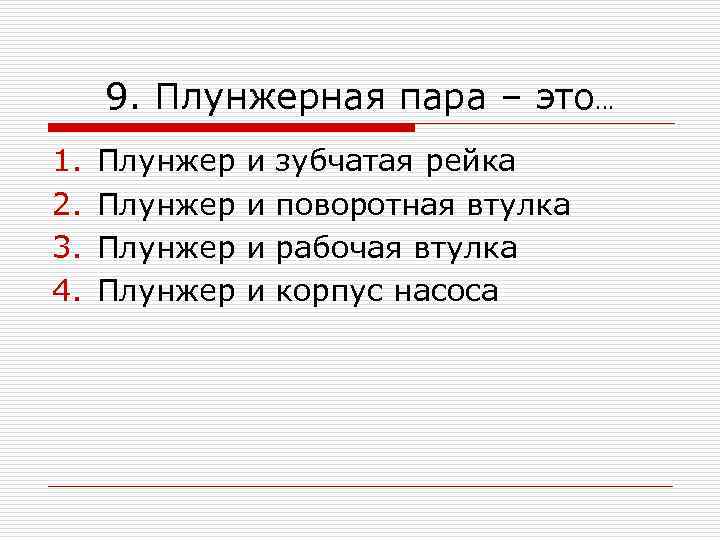 9. Плунжерная пара – это…

1. Плунжер и зубчатая рейка
2. Плунжер и поворотная втулка
3. Плунжер и рабочая втулка
4. Плунжер и корпус насоса